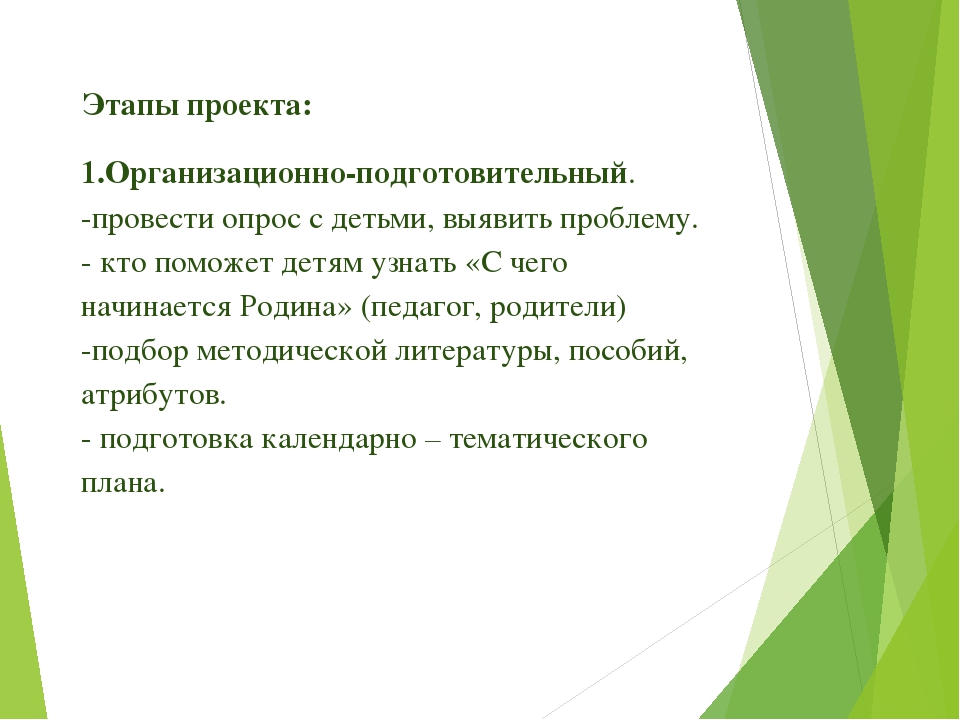 Этапы проекта:

1.Организационно-подготовительный.
-провести опрос с детьми, выявить проблему.
- кто поможет детям узнать «С чего начинается Родина» (педагог, родители)
-подбор методической литературы, пособий, атрибутов.
- подготовка календарно – тематического плана.